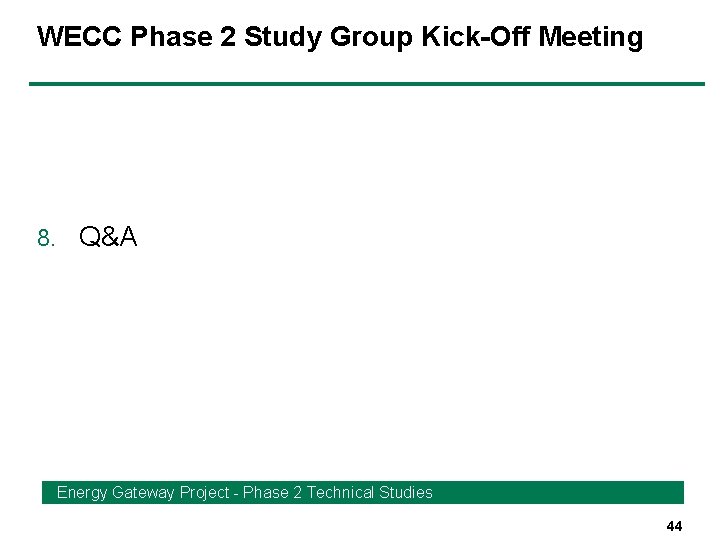 WECC Phase 2 Study Group Kick-Off Meeting

8. Q&A

Energy Gateway Project - Phase 2 Technical Studies

44